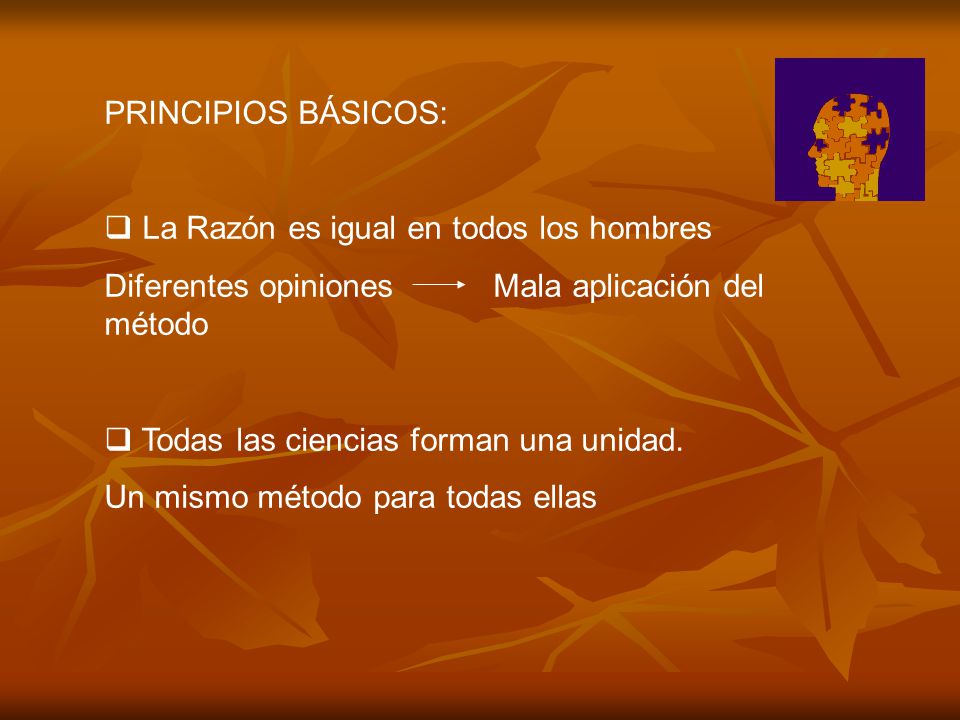 PRINCIPIOS BÁSICOS:

❑ La Razón es igual en todos los hombres

Diferentes opiniones → Mala aplicación del método

❑ Todas las ciencias forman una unidad.

Un mismo método para todas ellas